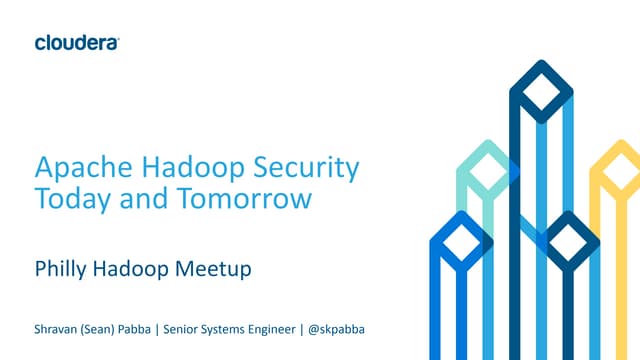 cloudera

Apache Hadoop Security Today and Tomorrow

Philly Hadoop Meetup

Shravan (Sean) Pabba | Senior Systems Engineer | @skpabba